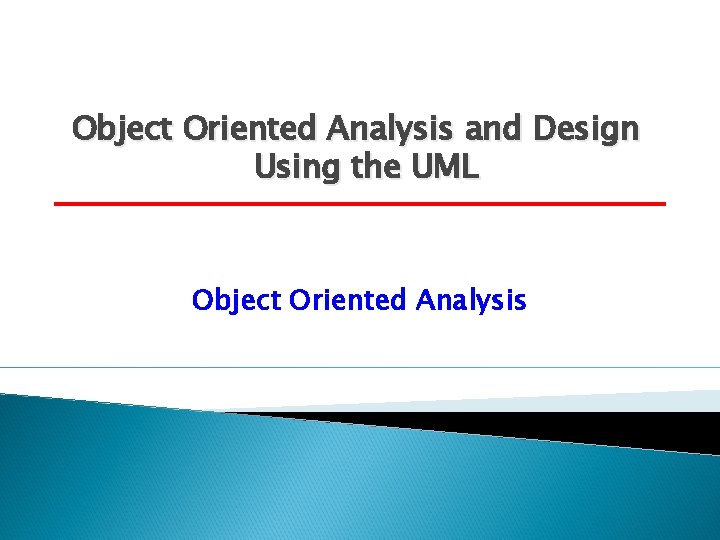 Object Oriented Analysis and Design Using the UML

Object Oriented Analysis